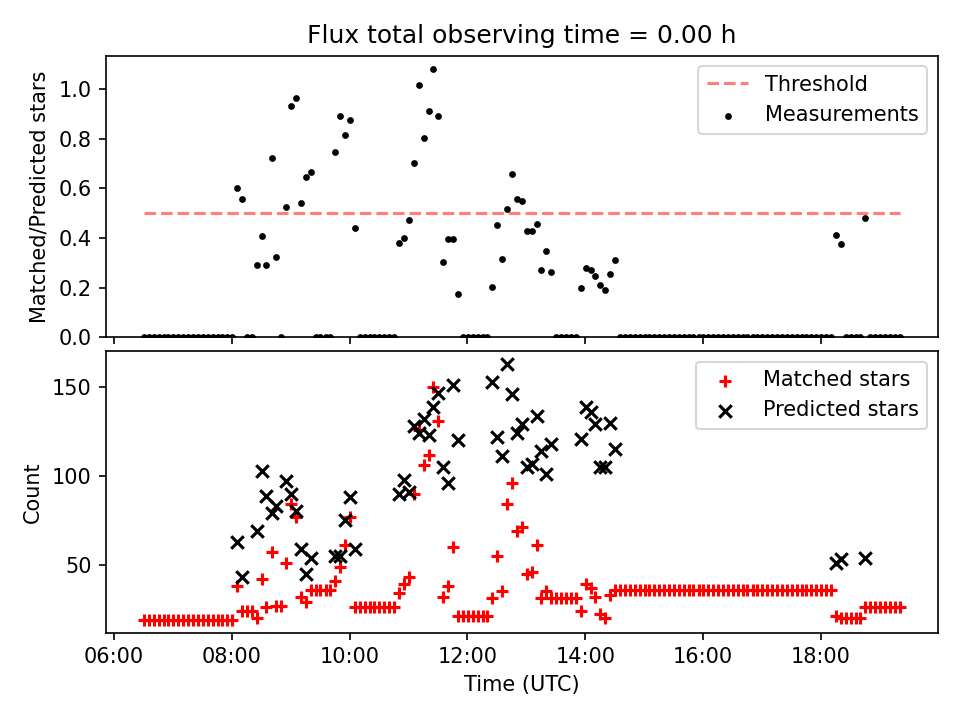 Flux total observing time = 0.00 h

Matched/Predicted stars

1.0
0.8
0.6
0.4
0.2
0.0

Threshold
Measurements

Count

150
100
50

Matched stars
Predicted stars

06:00 08:00 10:00 12:00 14:00 16:00 18:00

Time (UTC)